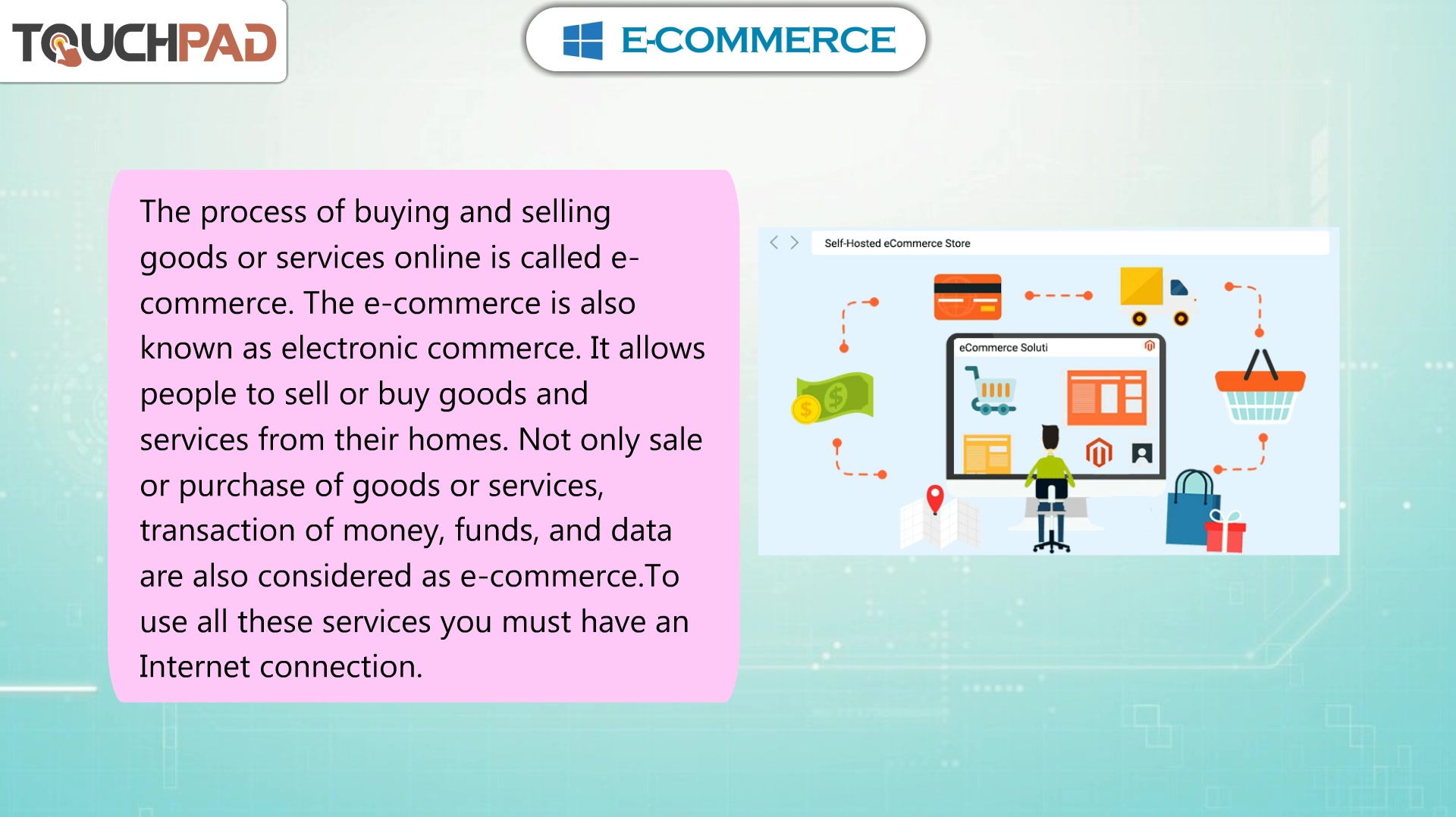 TOUCHPAD

E-COMMERCE

The process of buying and selling goods or services online is called e-commerce. The e-commerce is also known as electronic commerce. It allows people to sell or buy goods and services from their homes. Not only sale or purchase of goods or services, transaction of money, funds, and data are also considered as e-commerce.To use all these services you must have an Internet connection.

Self-Hosted eCommerce Store

eCommerce Soluti